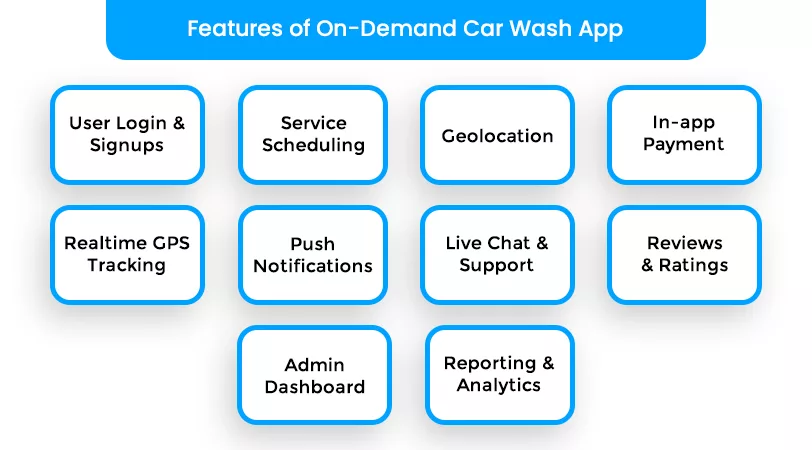 Features of On-Demand Car Wash App

User Login & Signups

Service Scheduling

Geolocation

In-app Payment

Realtime GPS Tracking

Push Notifications

Live Chat & Support

Reviews & Ratings

Admin Dashboard

Reporting & Analytics